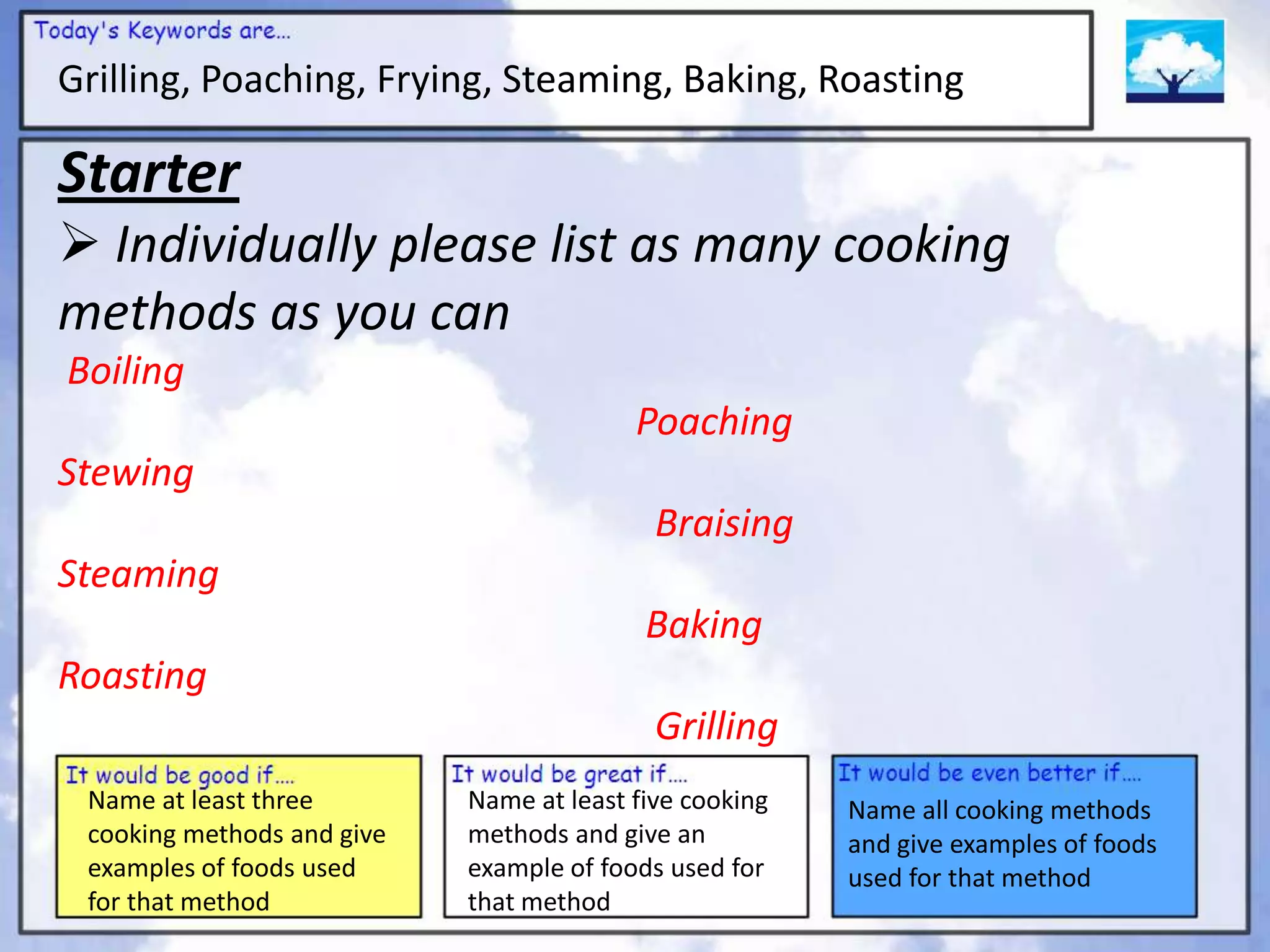 Today's Keywords are...

Grilling, Poaching, Frying, Steaming, Baking, Roasting

Starter

➢ Individually please list as many cooking methods as you can

Boiling

Poaching

Stewing

Braising

Steaming

Baking

Roasting

Grilling

It would be good if....
Name at least three cooking methods and give examples of foods used for that method

It would be great if....
Name at least five cooking methods and give an example of foods used for that method

It would be even better if....
Name all cooking methods and give examples of foods used for that method